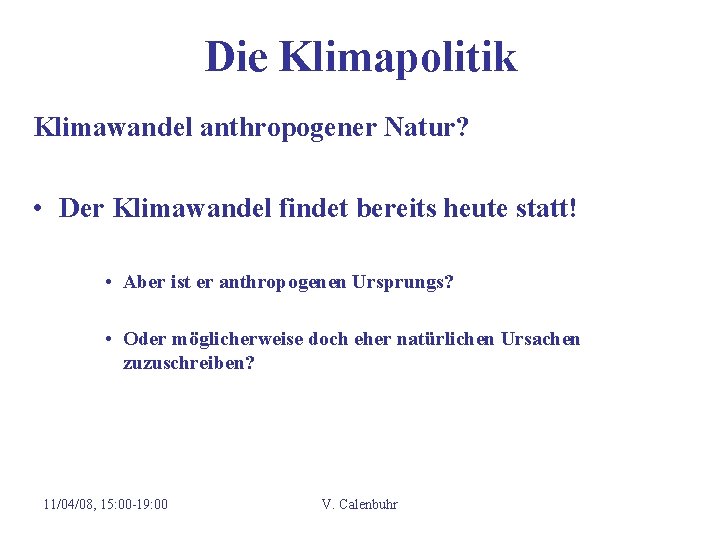 Die Klimapolitik

Klimawandel anthropogener Natur?

• Der Klimawandel findet bereits heute statt!

• Aber ist er anthropogenen Ursprungs?

• Oder möglicherweise doch eher natürlichen Ursachen zuzuschreiben?

11/04/08, 15:00-19:00

V. Calenbuhr